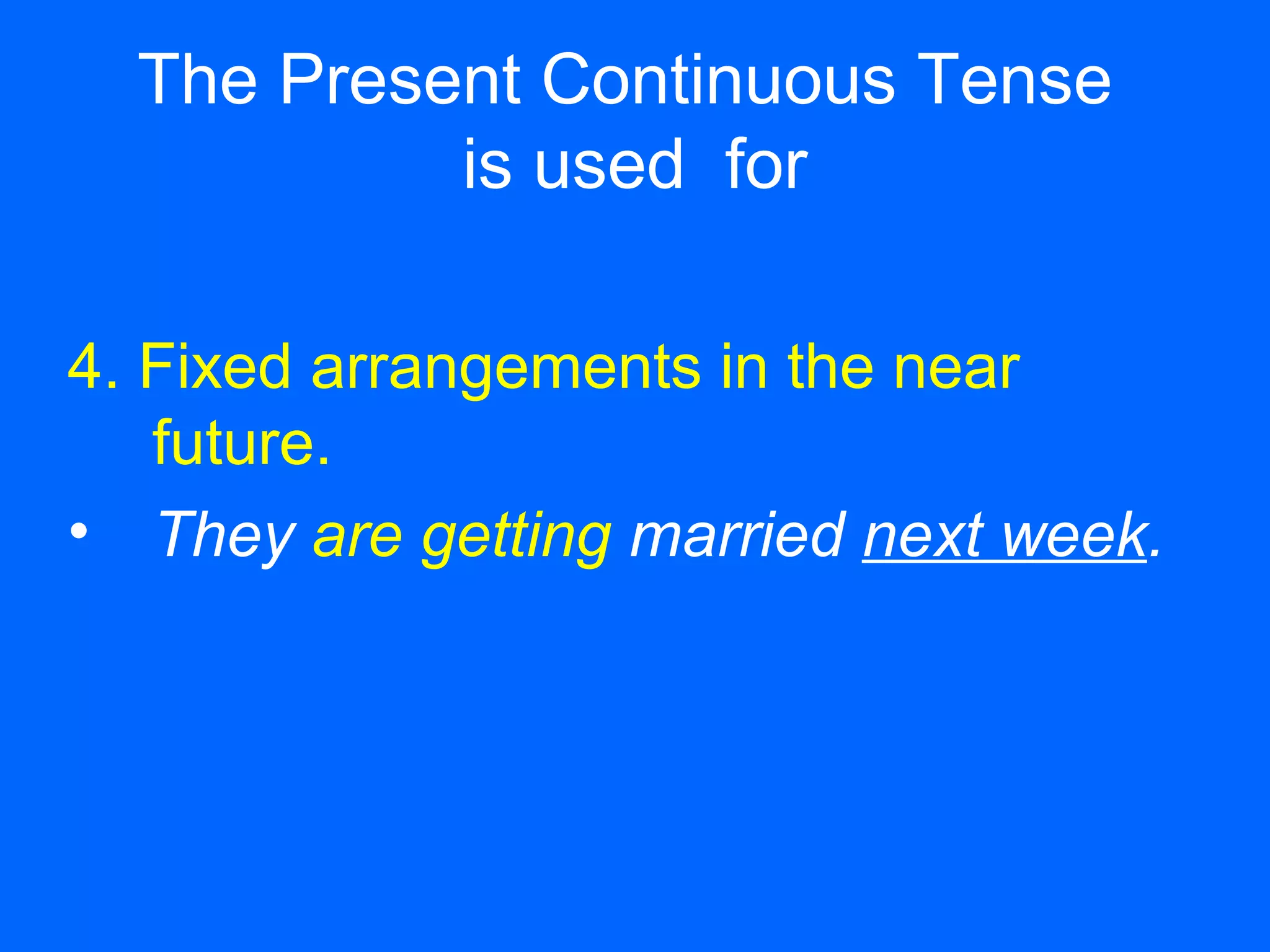 The Present Continuous Tense
is used for

4. Fixed arrangements in the near future.

• They are getting married next week.